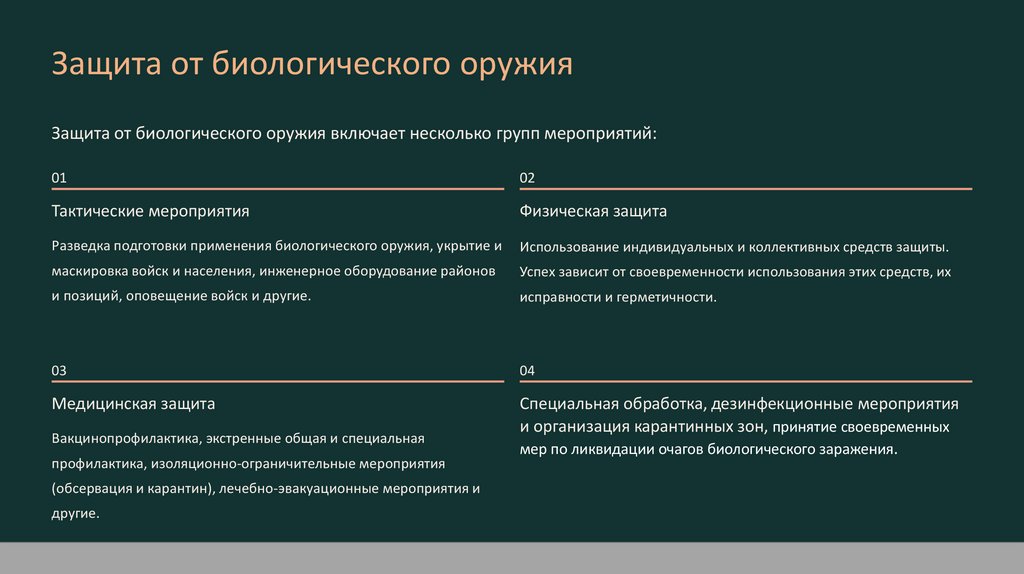 Защита от биологического оружия

Защита от биологического оружия включает несколько групп мероприятий:

01

Тактические мероприятия

Разведка подготовки применения биологического оружия, укрытие и маскировка войск и населения, инженерное оборудование районов и позиций, оповещение войск и другие.

02

Физическая защита

Использование индивидуальных и коллективных средств защиты. Успех зависит от своевременности использования этих средств, их исправности и герметичности.

03

Медицинская защита

Вакцинопрофилактика, экстренные общая и специальная профилактика, изоляционно-ограничительные мероприятия (обсервация и карантин), лечебно-эвакуационные мероприятия и другие.

04

Специальная обработка, дезинфекционные мероприятия и организация карантинных зон, принятие своевременных мер по ликвидации очагов биологического заражения.